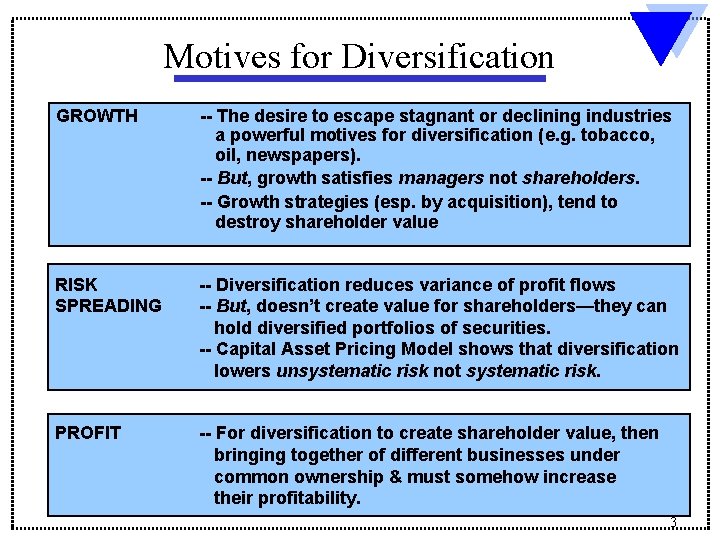 Motives for Diversification

GROWTH -- The desire to escape stagnant or declining industries a powerful motives for diversification (e.g. tobacco, oil, newspapers).
-- But, growth satisfies managers not shareholders.
-- Growth strategies (esp. by acquisition), tend to destroy shareholder value

RISK SPREADING -- Diversification reduces variance of profit flows
-- But, doesn't create value for shareholders—they can hold diversified portfolios of securities.
-- Capital Asset Pricing Model shows that diversification lowers unsystematic risk not systematic risk.

PROFIT -- For diversification to create shareholder value, then bringing together of different businesses under common ownership & must somehow increase their profitability.

3